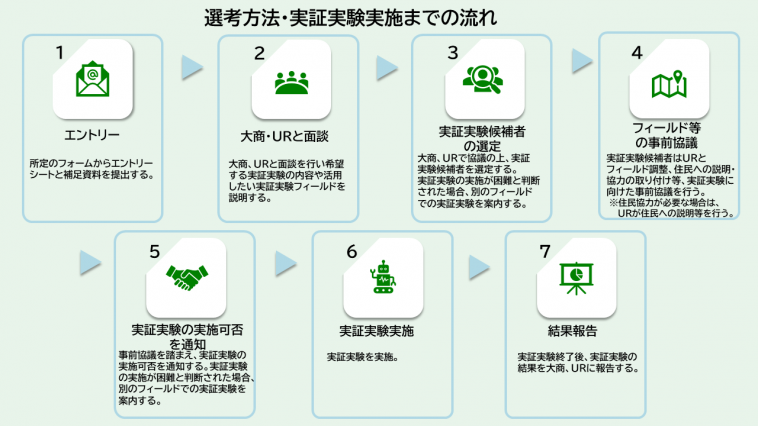 選考方法・実証実験実施までの流れ

1

エントリー

所定のフォームからエントリーシートと補足資料を提出する。

2

大商・URと面談

大商、URと面談を行い希望する実証実験の内容や活用したい実証実験フィールドを説明する。

3

実証実験候補者の選定

大商、URで協議の上、実証実験候補者を選定する。
実証実験の実施が困難と判断された場合、別のフィールドでの実証実験を案内する。

4

フィールド等の事前協議

実証実験候補者はURとフィールド調整、住民への説明・協力の取り付け等、実証実験に向けた事前協議を行う。
※住民協力が必要な場合は、URが住民への説明等を行う。

5

実証実験の実施可否を通知

事前協議を踏まえ、実証実験の実施可否を通知する。実証実験の実施が困難と判断された場合、別のフィールドでの実証実験を案内する。

6

実証実験実施

実証実験を実施。

7

結果報告

実証実験終了後、実証実験の結果を大商、URに報告する。